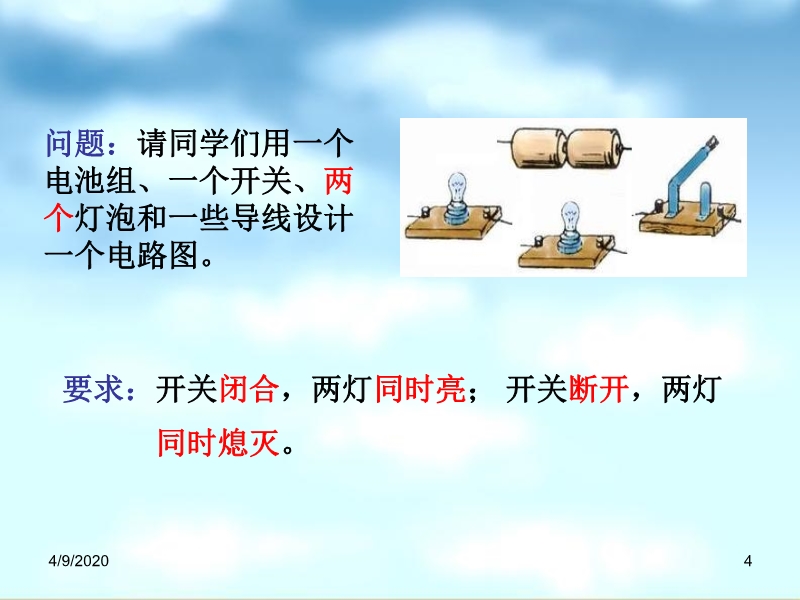 问题：请同学们用一个电池组、一个开关、两个灯泡和一些导线设计一个电路图。

要求：开关闭合，两灯同时亮； 开关断开，两灯同时熄灭。

4/9/2020

4